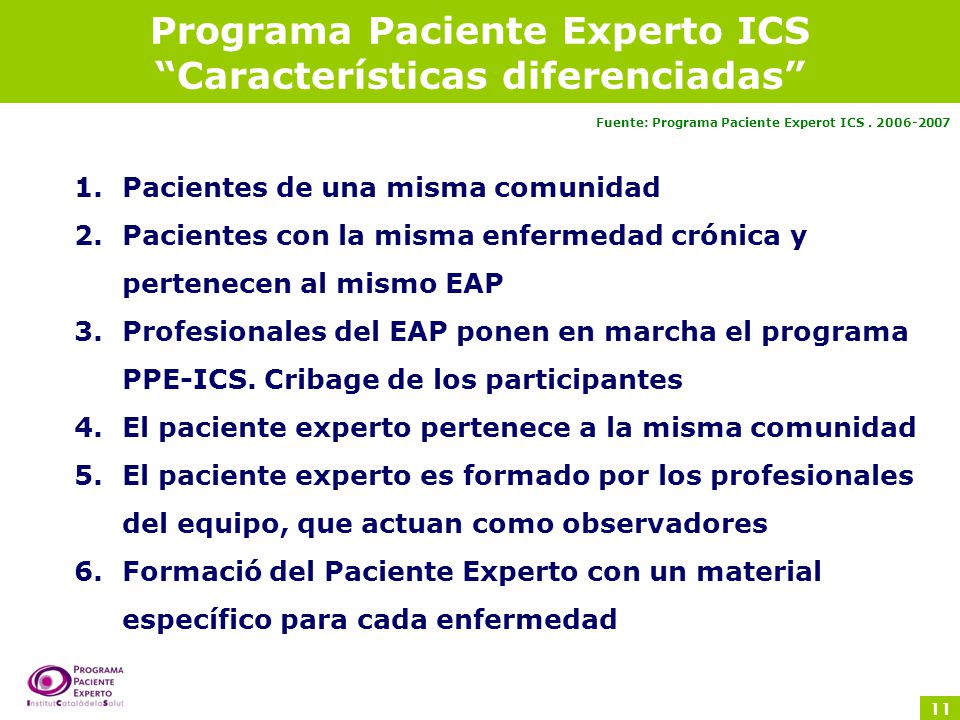 Programa Paciente Experto ICS
“Características diferenciadas”

Fuente: Programa Paciente Experot ICS . 2006-2007

1. Pacientes de una misma comunidad
2. Pacientes con la misma enfermedad crónica y pertenecen al mismo EAP
3. Profesionales del EAP ponen en marcha el programa PPE-ICS. Cribage de los participantes
4. El paciente experto pertenece a la misma comunidad
5. El paciente experto es formado por los profesionales del equipo, que actuan como observadores
6. Formació del Paciente Experto con un material específico para cada enfermedad

PROGRAMA PACIENTE EXPERTO
InstitutCatalàdelaSalut

11